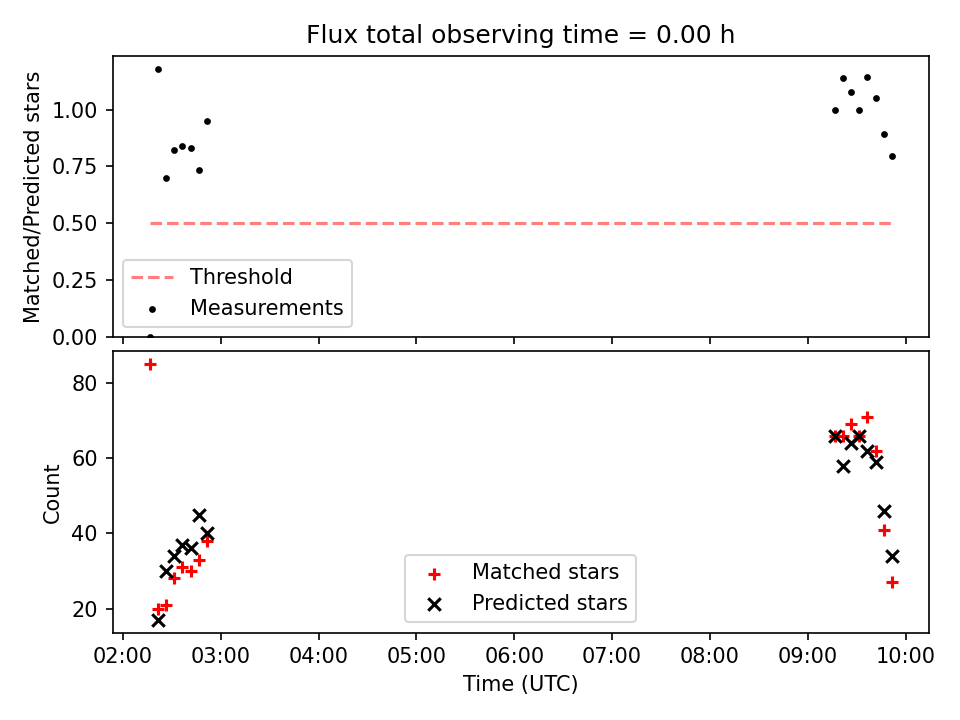 Flux total observing time = 0.00 h

Matched/Predicted stars

1.00
0.75
0.50
0.25
0.00

Threshold
Measurements

Count

80
60
40
20

Matched stars
Predicted stars

02:00 03:00 04:00 05:00 06:00 07:00 08:00 09:00 10:00

Time (UTC)